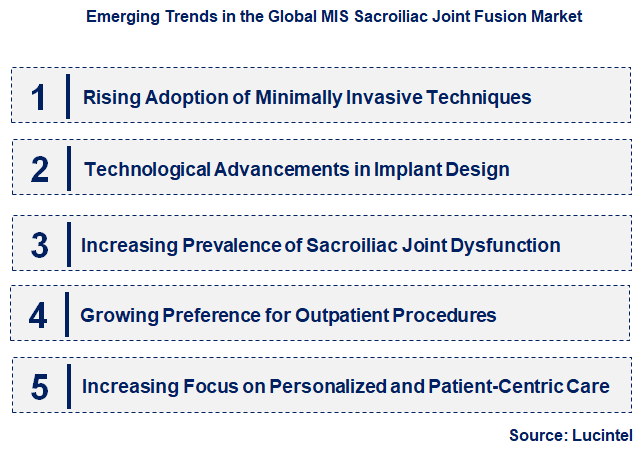 Emerging Trends in the Global MIS Sacroiliac Joint Fusion Market

1 Rising Adoption of Minimally Invasive Techniques

2 Technological Advancements in Implant Design

3 Increasing Prevalence of Sacroiliac Joint Dysfunction

4 Growing Preference for Outpatient Procedures

5 Increasing Focus on Personalized and Patient-Centric Care

Source: Lucintel